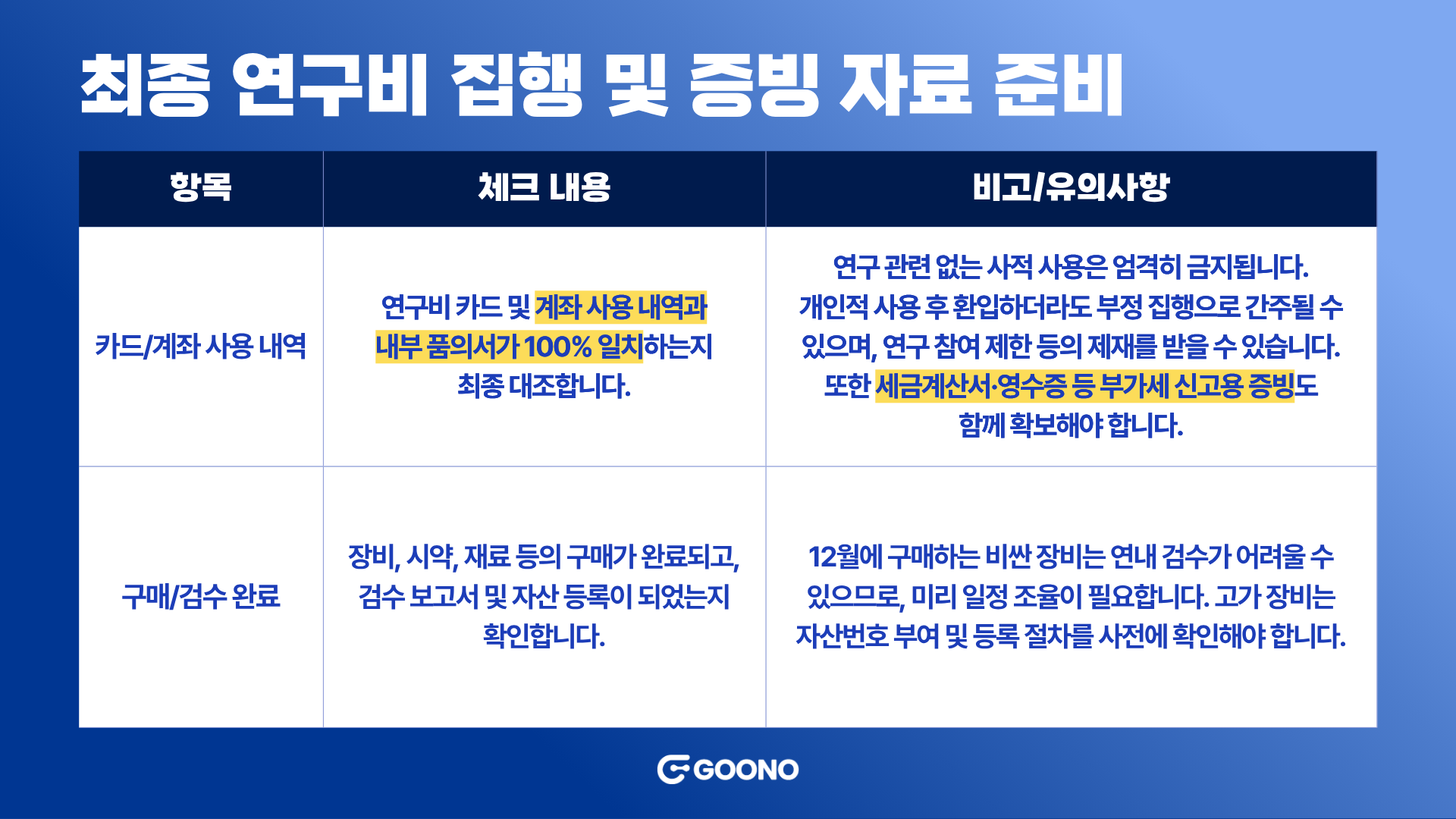 최종 연구비 집행 및 증빙 자료 준비

| 항목 | 체크 내용 | 비고/유의사항 |
|---|---|---|
| 카드/계좌 사용 내역 | 연구비 카드 및 계좌 사용 내역과 내부 품의서가 100% 일치하는지 최종 대조합니다. | 연구 관련 없는 사적 사용은 엄격히 금지됩니다. 개인적 사용 후 환입하더라도 부정 집행으로 간주될 수 있으며, 연구 참여 제한 등의 제재를 받을 수 있습니다. 또한 세금계산서·영수증 등 부가세 신고용 증빙도 함께 확보해야 합니다. |
| 구매/검수 완료 | 장비, 시약, 재료 등의 구매가 완료되고, 검수 보고서 및 자산 등록이 되었는지 확인합니다. | 12월에 구매하는 비싼 장비는 연내 검수가 어려울 수 있으므로, 미리 일정 조율이 필요합니다. 고가 장비는 자산번호 부여 및 등록 절차를 사전에 확인해야 합니다. |

GOONO